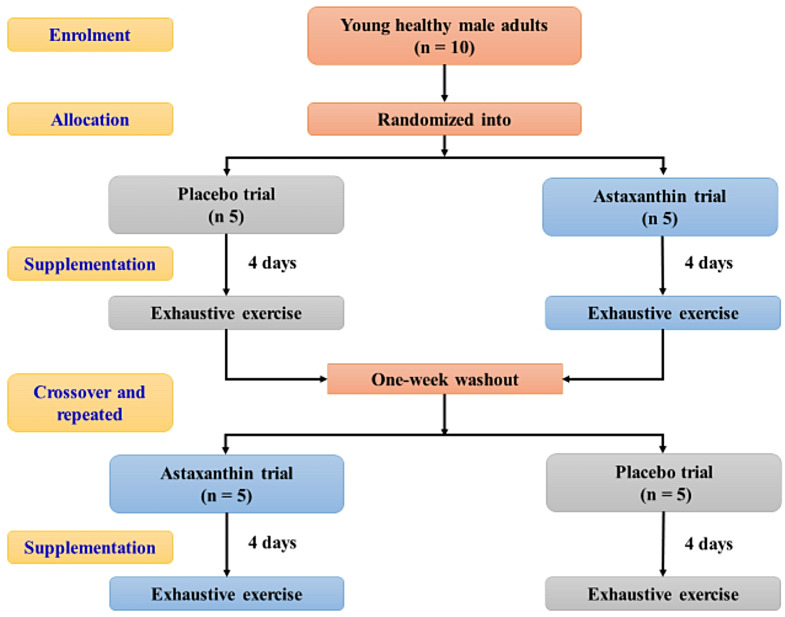 Enrolment

Young healthy male adults
(n = 10)

Allocation

Randomized into

Placebo trial
(n 5)

Astaxanthin trial
(n 5)

Supplementation

4 days

4 days

Exhaustive exercise

Exhaustive exercise

Crossover and repeated

One-week washout

Astaxanthin trial
(n = 5)

Placebo trial
(n = 5)

Supplementation

4 days

4 days

Exhaustive exercise

Exhaustive exercise